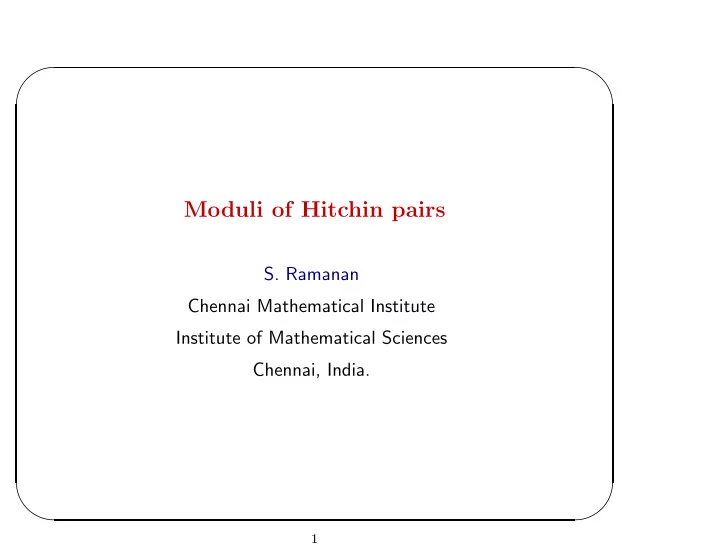 Moduli of Hitchin pairs

S. Ramanan

Chennai Mathematical Institute

Institute of Mathematical Sciences

Chennai, India.

1